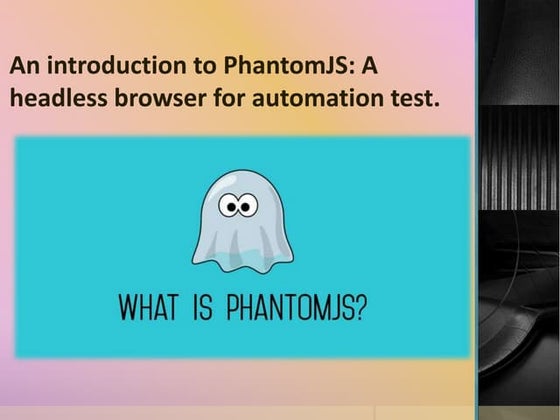 An introduction to PhantomJS: A headless browser for automation test.

WHAT IS PHANTOMJS?